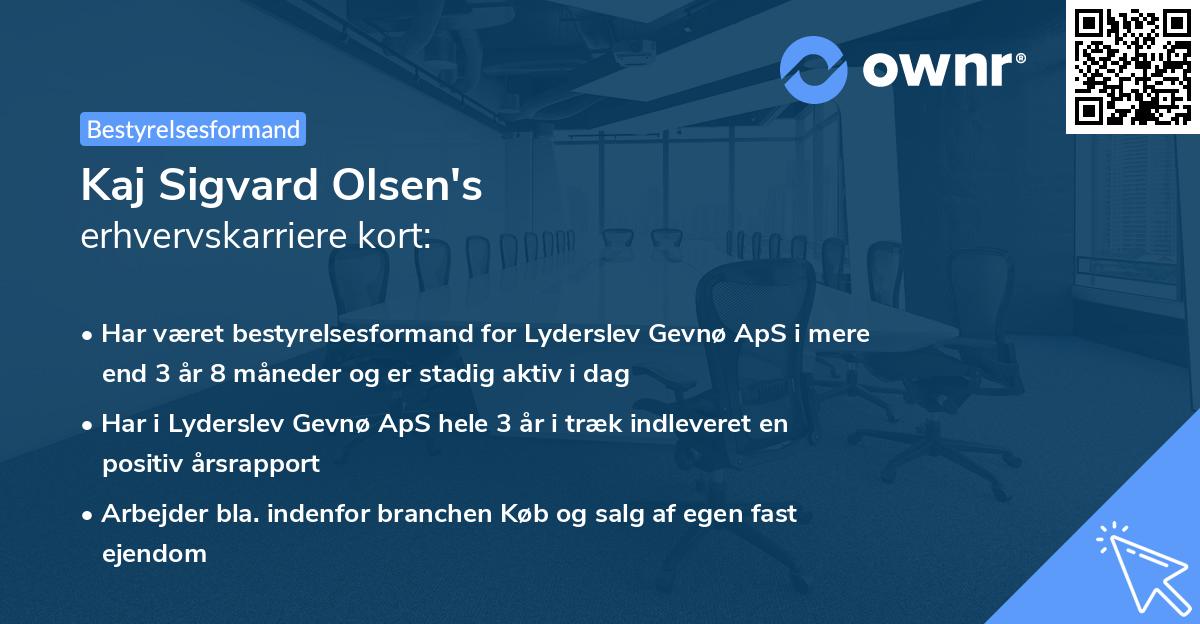 ownr®

Bestyrelsesformand

Kaj Sigvard Olsen's
erhvervskarriere kort:

• Har været bestyrelsesformand for Lyderslev Gevnø ApS i mere end 3 år 8 måneder og er stadig aktiv i dag

• Har i Lyderslev Gevnø ApS hele 3 år i træk indleveret en positiv årsrapport

• Arbejder bla. indenfor branchen Køb og salg af egen fast ejendom